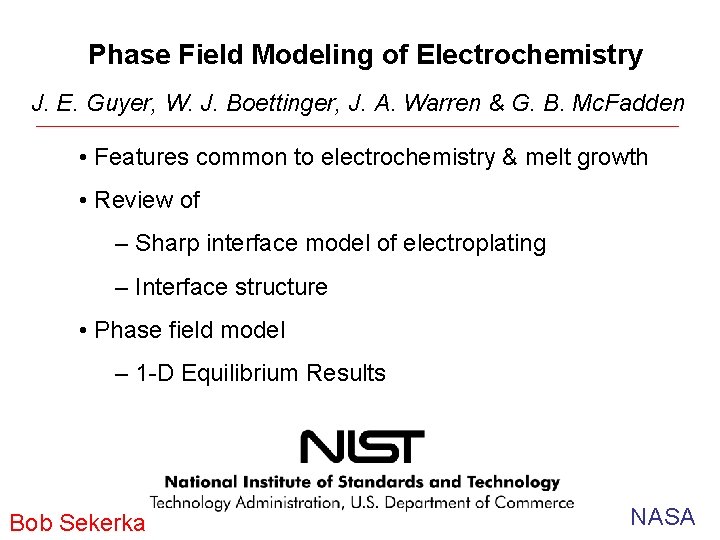 Phase Field Modeling of Electrochemistry

J. E. Guyer, W. J. Boettinger, J. A. Warren & G. B. McFadden

• Features common to electrochemistry & melt growth

• Review of

– Sharp interface model of electroplating

– Interface structure

• Phase field model

– 1-D Equilibrium Results

NIST

National Institute of Standards and Technology

Technology Administration, U.S. Department of Commerce

Bob Sekerka

NASA